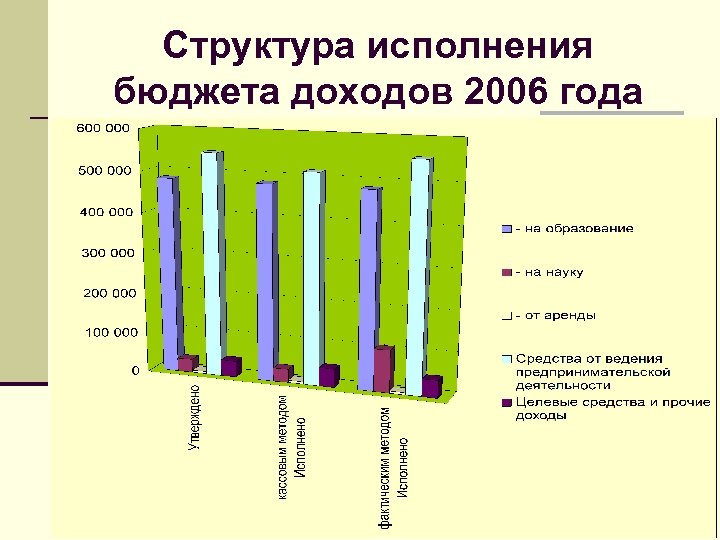 Структура исполнения бюджета доходов 2006 года

600 000
500 000
400 000
300 000
200 000
100 000
0

Утверждено
Исполнено кассовым методом
Исполнено фактическим методом

- на образование
- на науку
- от аренды
Средства от ведения предпринимательской деятельности
Целевые средства и прочие доходы